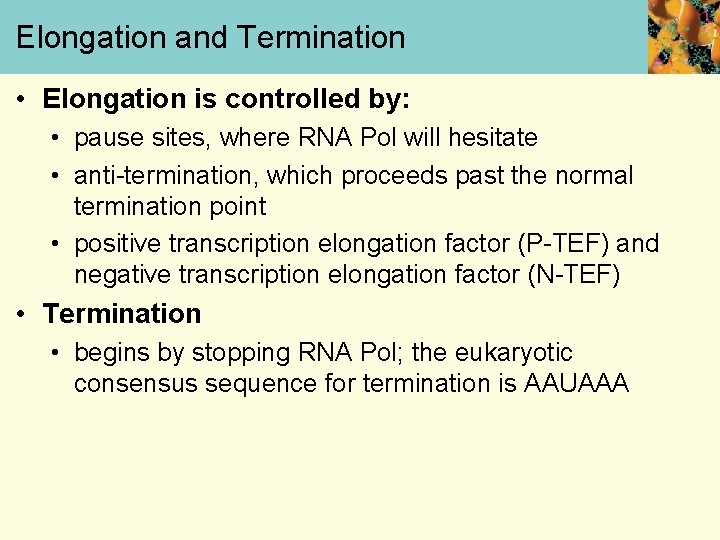 Elongation and Termination

• Elongation is controlled by:

• pause sites, where RNA Pol will hesitate

• anti-termination, which proceeds past the normal termination point

• positive transcription elongation factor (P-TEF) and negative transcription elongation factor (N-TEF)

• Termination

• begins by stopping RNA Pol; the eukaryotic consensus sequence for termination is AAUAAA